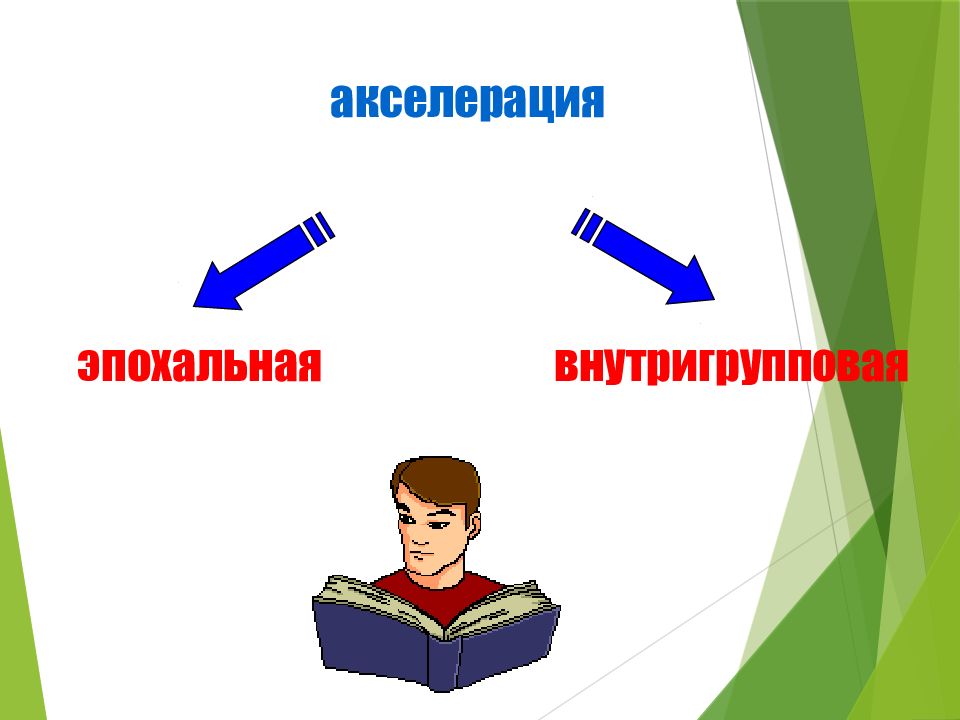 акселерация

эпохальная

внутригрупповая